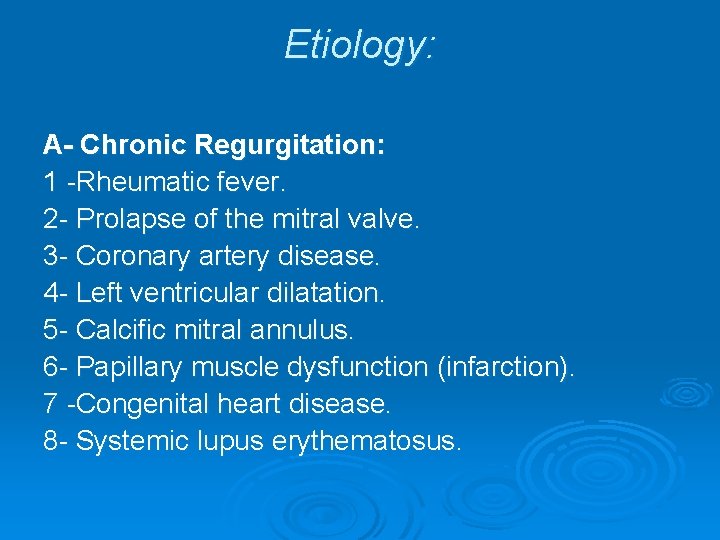 Etiology:

A- Chronic Regurgitation:
1 -Rheumatic fever.
2- Prolapse of the mitral valve.
3- Coronary artery disease.
4- Left ventricular dilatation.
5- Calcific mitral annulus.
6- Papillary muscle dysfunction (infarction).
7 -Congenital heart disease.
8- Systemic lupus erythematosus.